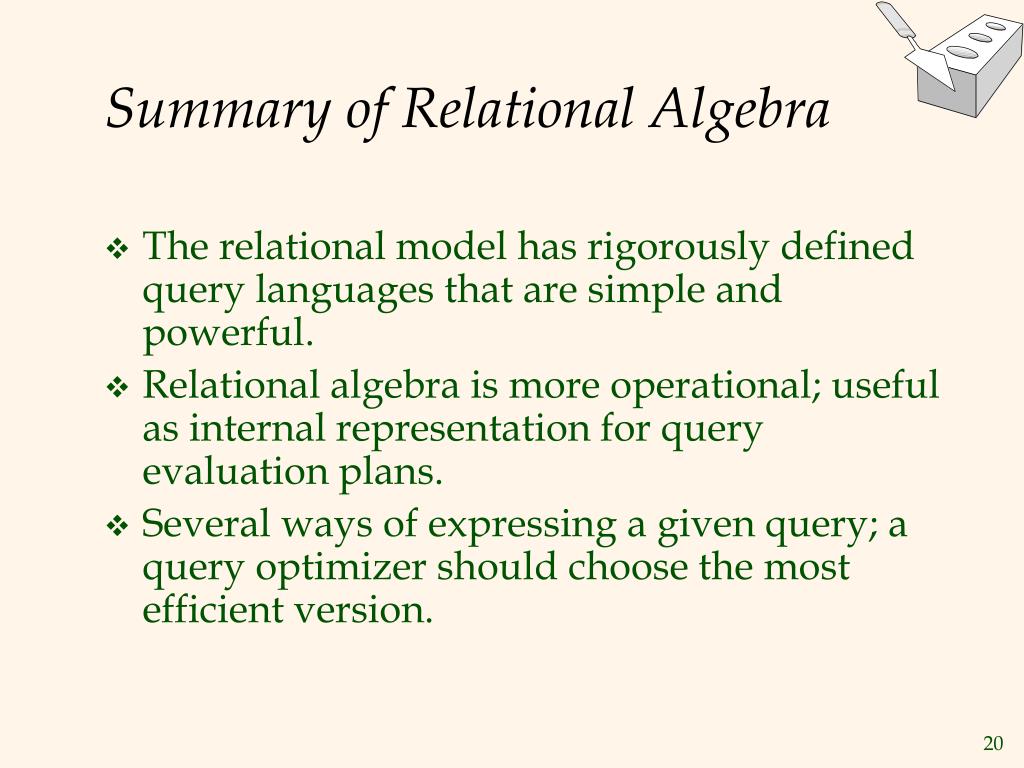 Summary of Relational Algebra

❖ The relational model has rigorously defined query languages that are simple and powerful.

❖ Relational algebra is more operational; useful as internal representation for query evaluation plans.

❖ Several ways of expressing a given query; a query optimizer should choose the most efficient version.

20